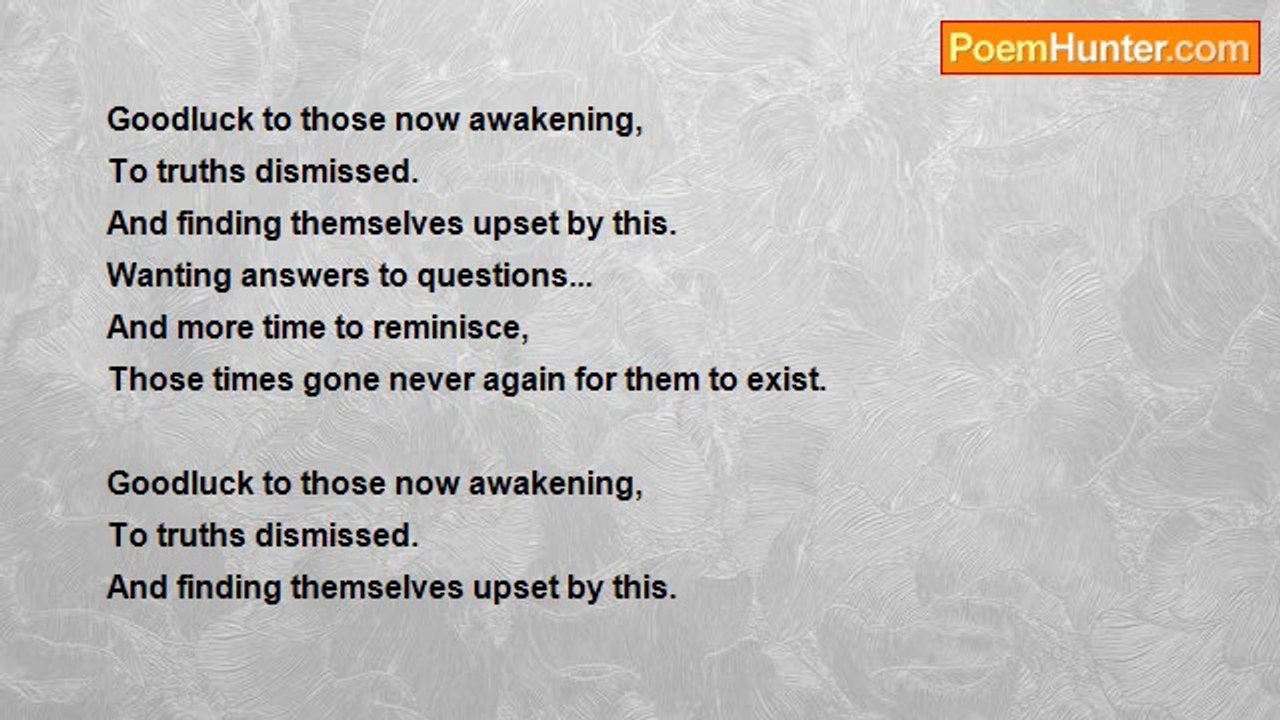 PoemHunter.com

Goodluck to those now awakening,
To truths dismissed.
And finding themselves upset by this.
Wanting answers to questions...
And more time to reminisce,
Those times gone never again for them to exist.

Goodluck to those now awakening,
To truths dismissed.
And finding themselves upset by this.